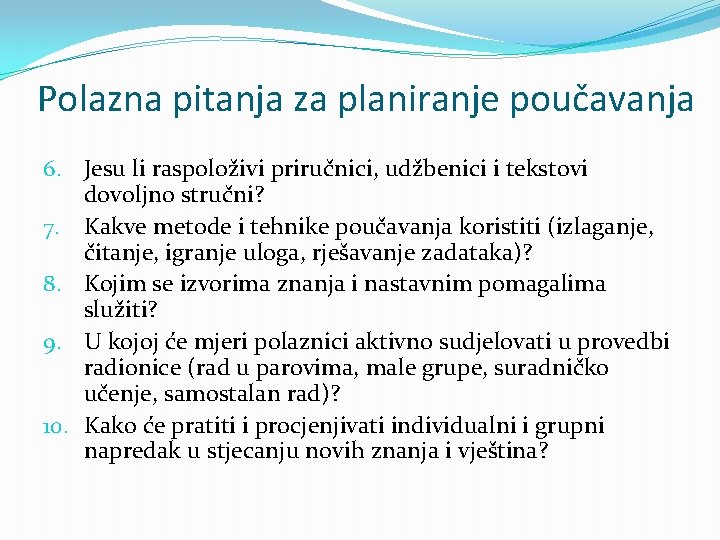 Polazna pitanja za planiranje poučavanja

6. Jesu li raspoloživi priručnici, udžbenici i tekstovi dovoljno stručni?
7. Kakve metode i tehnike poučavanja koristiti (izlaganje, čitanje, igranje uloga, rješavanje zadataka)?
8. Kojim se izvorima znanja i nastavnim pomagalima služiti?
9. U kojoj će mjeri polaznici aktivno sudjelovati u provedbi radionice (rad u parovima, male grupe, suradničko učenje, samostalan rad)?
10. Kako će pratiti i procjenjivati individualni i grupni napredak u stjecanju novih znanja i vještina?